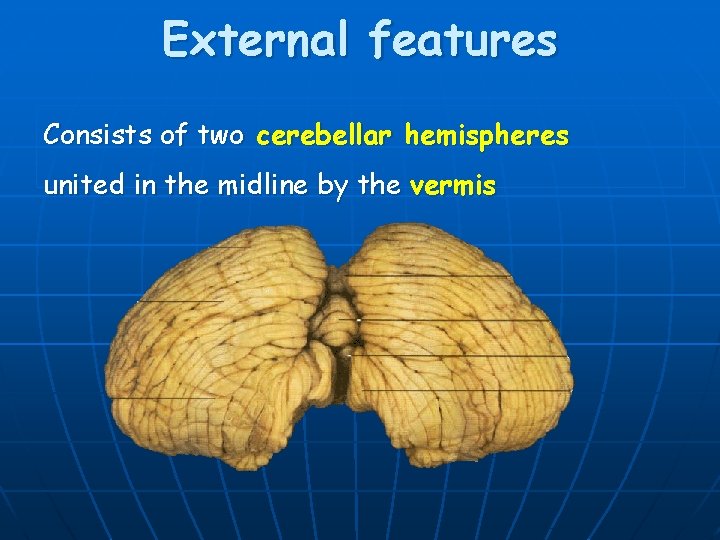 External features

Consists of two cerebellar hemispheres united in the midline by the vermis